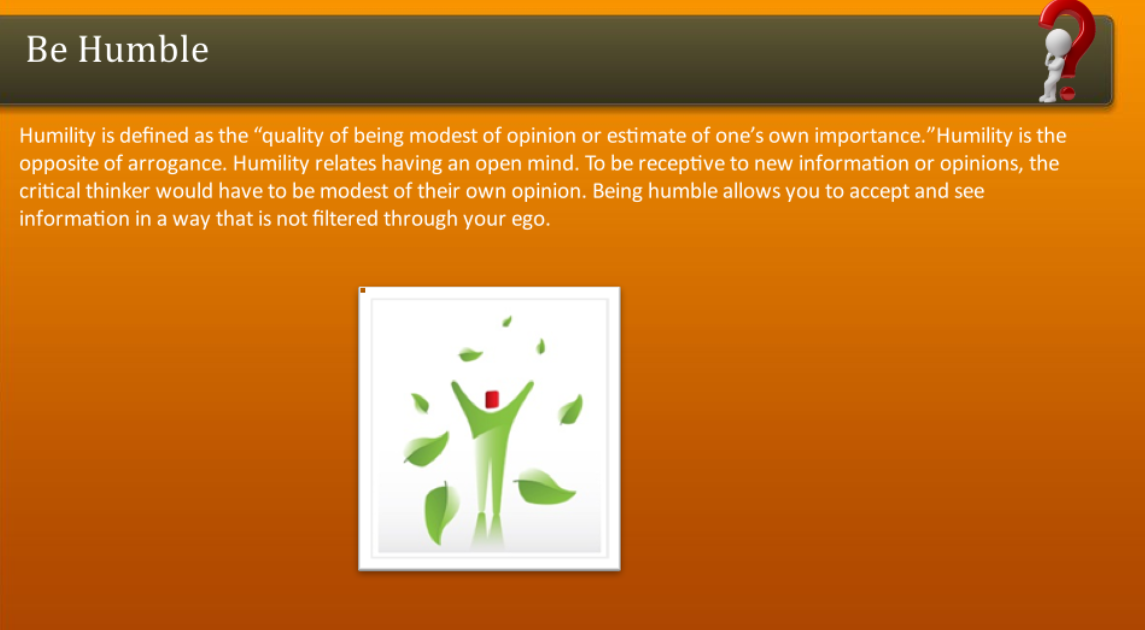 Be Humble

Humility is defined as the “quality of being modest of opinion or estimate of one’s own importance.”Humility is the opposite of arrogance. Humility relates having an open mind. To be receptive to new information or opinions, the critical thinker would have to be modest of their own opinion. Being humble allows you to accept and see information in a way that is not filtered through your ego.